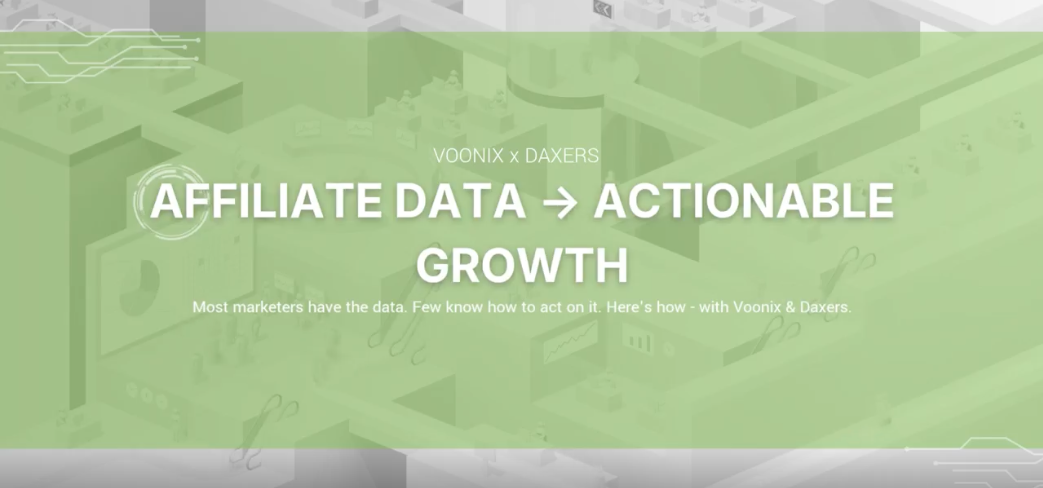 VOONIX x DAXERS

AFFILIATE DATA → ACTIONABLE GROWTH

Most marketers have the data. Few know how to act on it. Here's how - with Voonix & Daxers.